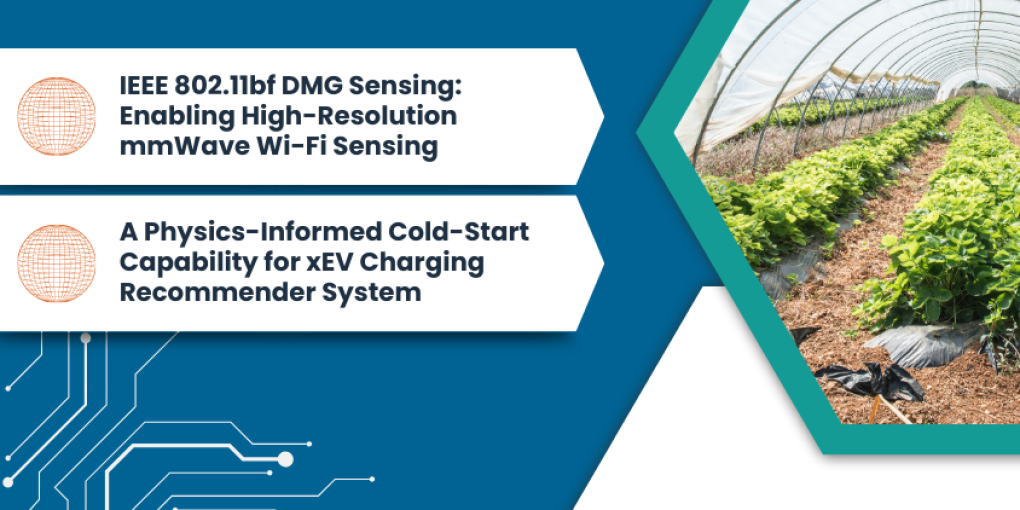 IEEE 802.11bf DMG Sensing: Enabling High-Resolution mmWave Wi-Fi Sensing

A Physics-Informed Cold-Start Capability for xEV Charging Recommender System